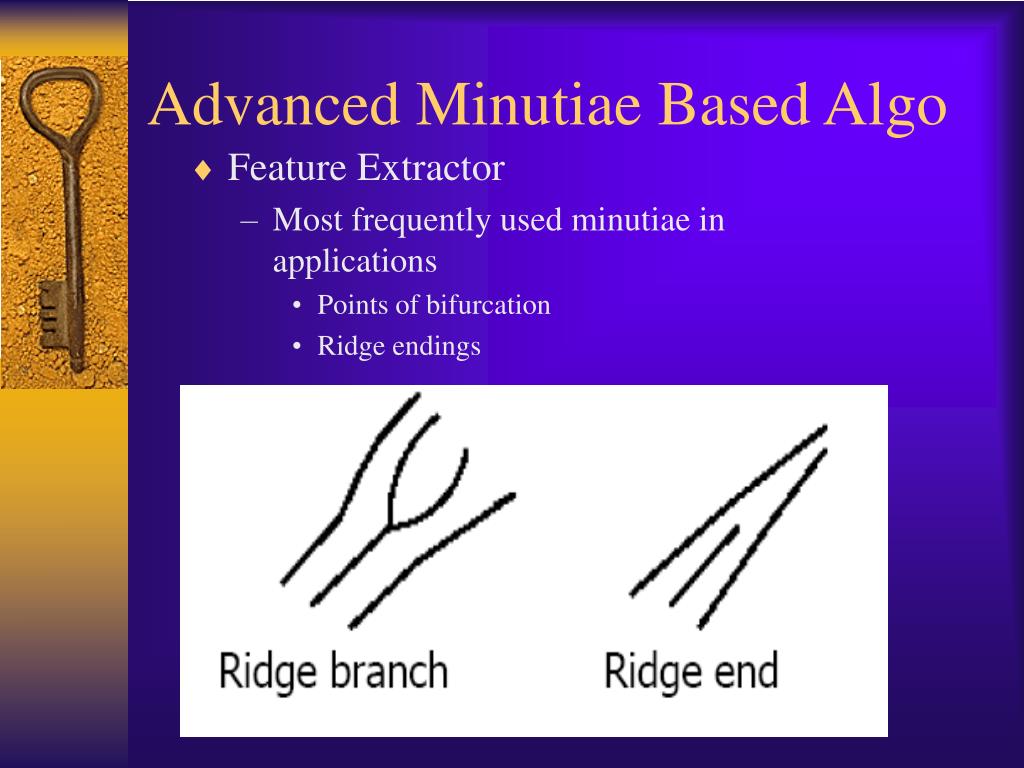 Advanced Minutiae Based Algo

♦ Feature Extractor

– Most frequently used minutiae in applications

• Points of bifurcation

• Ridge endings

Ridge branch

Ridge end